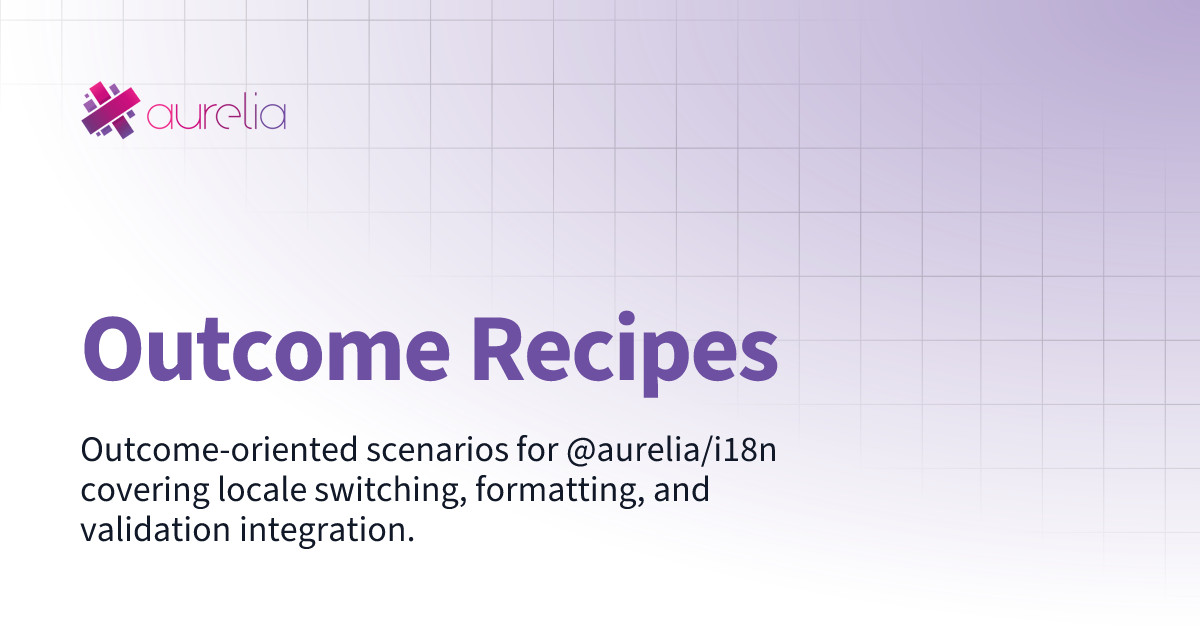 aurelia

Outcome Recipes

Outcome-oriented scenarios for @aurelia/i18n covering locale switching, formatting, and validation integration.